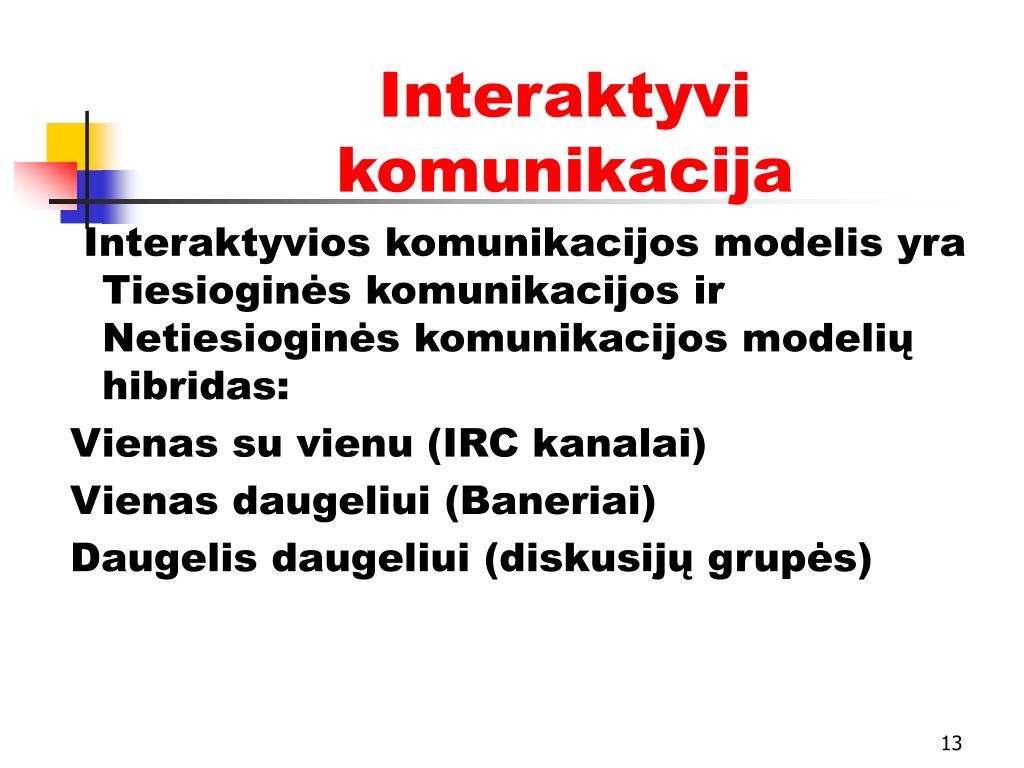 Interaktyvi komunikacija

Interaktyvios komunikacijos modelis yra Tiesioginės komunikacijos ir Netiesioginės komunikacijos modelių hibridas:

Vienas su vienu (IRC kanalai)

Vienas daugeliui (Baneriai)

Daugelis daugeliui (diskusijų grupės)

13